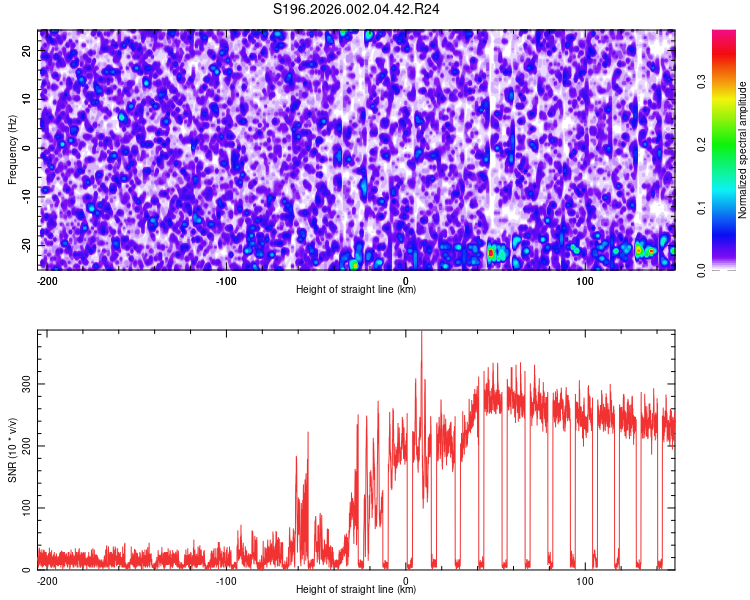 S196.2026.002.04.42.R24

Frequency (Hz)
20
10
0
-10
-20
-200
-100
0
100
Height of straight line (km)

Normalized spectral amplitude
0.0
0.1
0.2
0.3

SNR (10 * v/v)
0
100
200
300
-200
-100
0
100
Height of straight line (km)